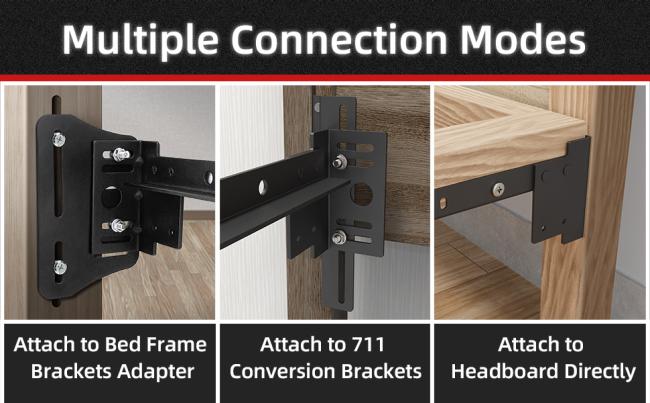 Multiple Connection Modes

Attach to Bed Frame Brackets Adapter

Attach to 711 Conversion Brackets

Attach to Headboard Directly